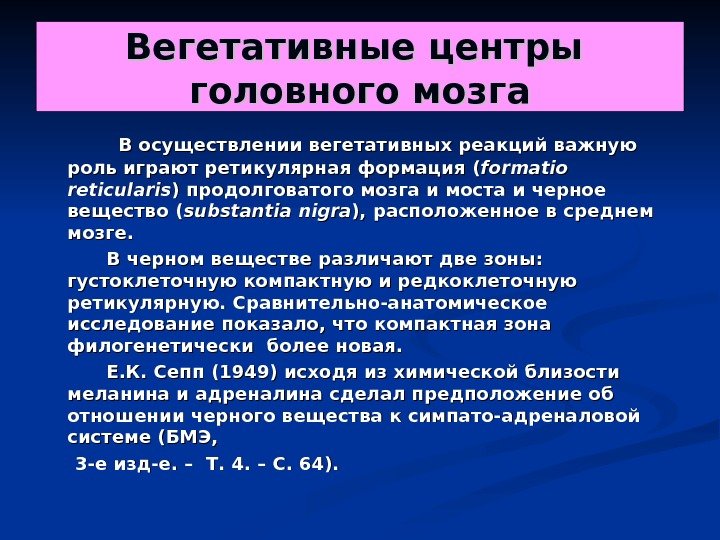 Вегетативные центры головного мозга

В осуществлении вегетативных реакций важную роль играют ретикулярная формация (formatio reticularis) продолговатого мозга и моста и черное вещество (substantia nigra), расположенное в среднем мозге.

В черном веществе различают две зоны: густоклеточную компактную и редкоклеточную ретикулярную. Сравнительно-анатомическое исследование показало, что компактная зона филогенетически более новая.

Е.К. Сепп (1949) исходя из химической близости меланина и адреналина сделал предположение об отношении черного вещества к симпато-адреналовой системе (БМЭ,

3-е изд-е. – Т. 4. – С. 64).